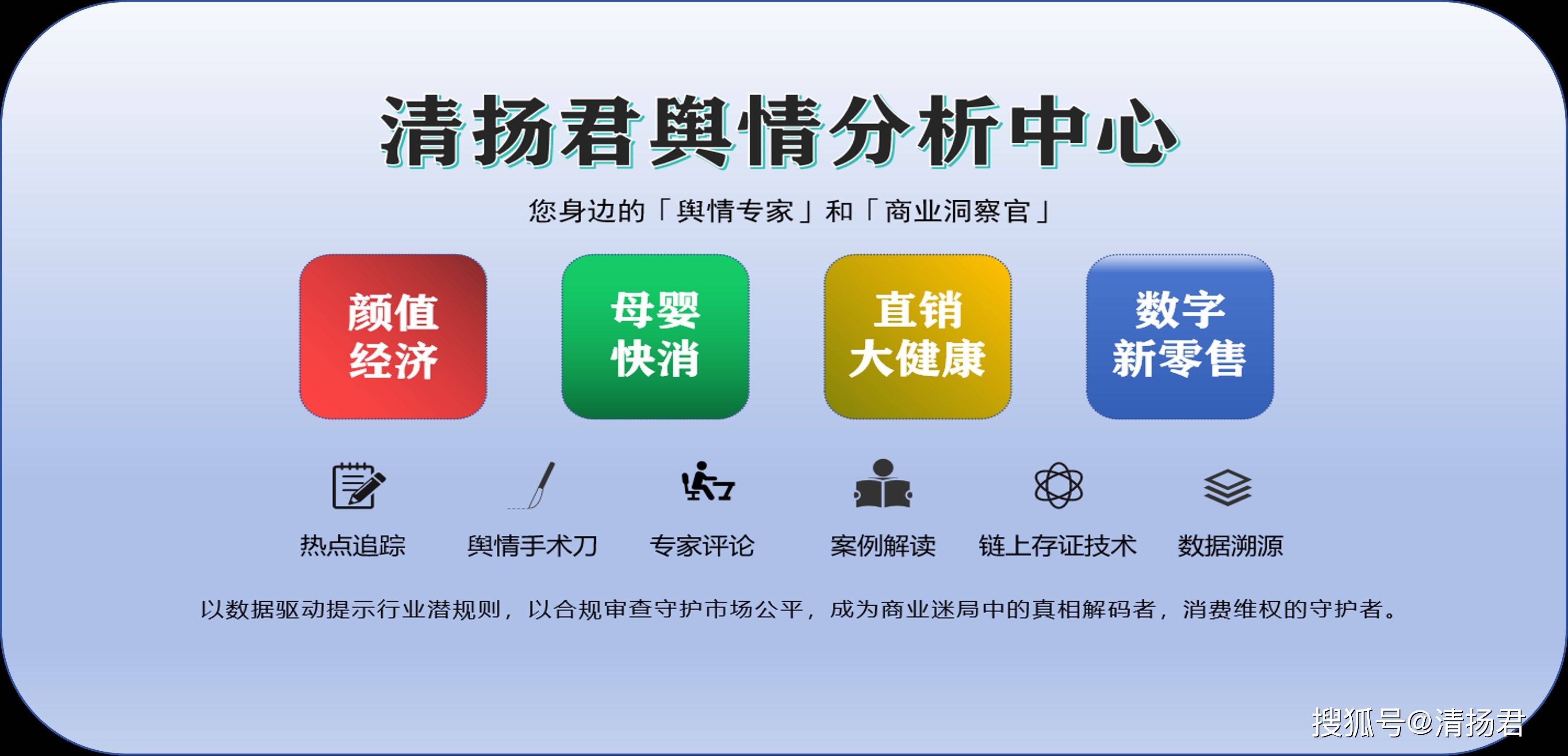 清扬君舆情分析中心

您身边的「舆情专家」和「商业洞察官」

颜值经济

母婴快消

直销大健康

数字新零售

热点追踪

舆情手术刀

专家评论

案例解读

链上存证技术

数据溯源

以数据驱动提示行业潜规则，以合规审查守护市场公平，成为商业迷局中的真相解码者，消费维权的守护者。

搜狐号@清扬君